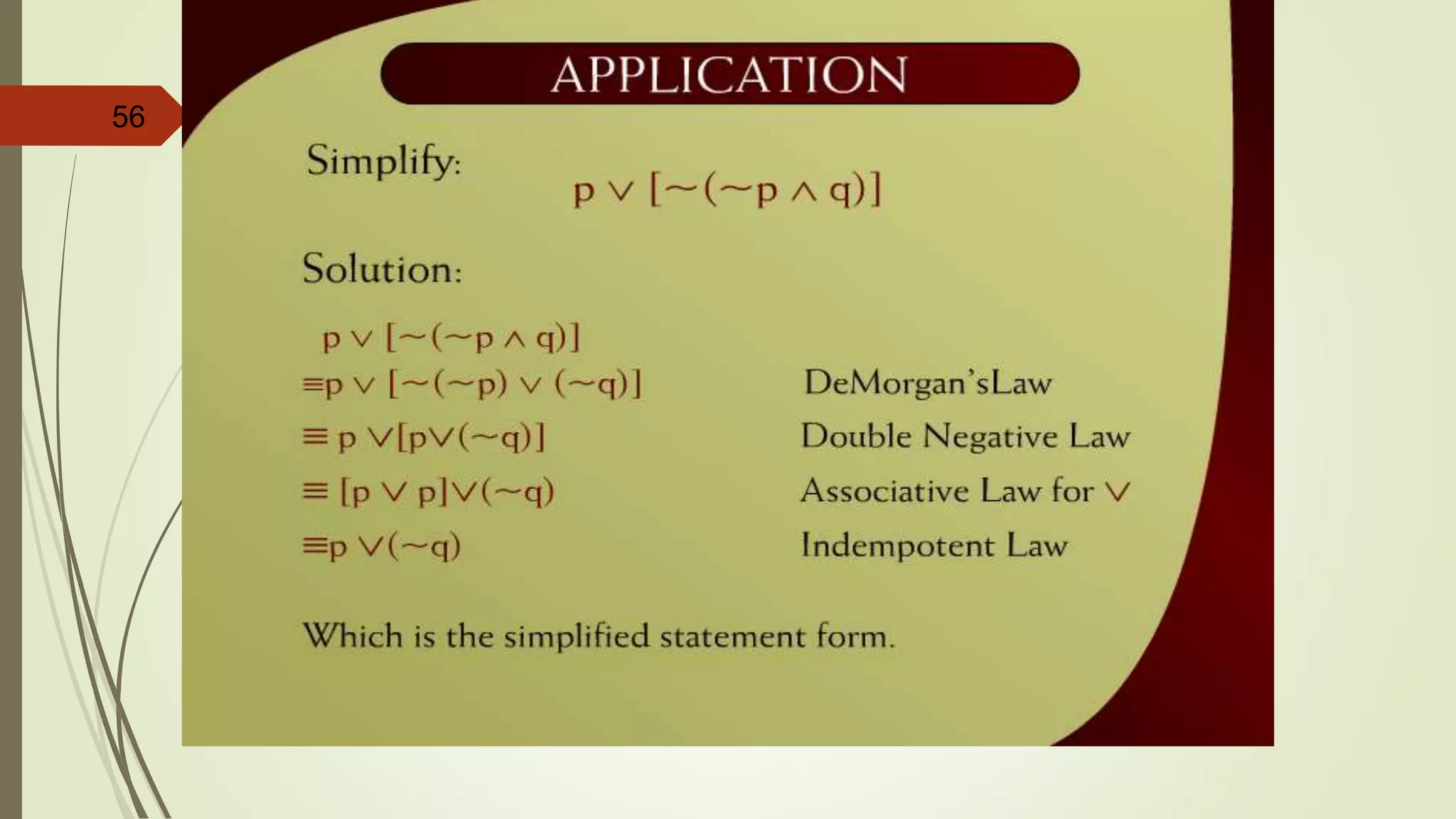 56

APPLICATION

Simplify: $p \vee [\sim(\sim p \wedge q)]$

Solution:

$p \vee [\sim(\sim p \wedge q)]$

$\equiv p \vee [\sim(\sim p) \vee (\sim q)]$ DeMorgan'sLaw

$\equiv p \vee [p \vee (\sim q)]$ Double Negative Law

$\equiv [p \vee p] \vee (\sim q)$ Associative Law for $\vee$

$\equiv p \vee (\sim q)$ Indempotent Law

Which is the simplified statement form.